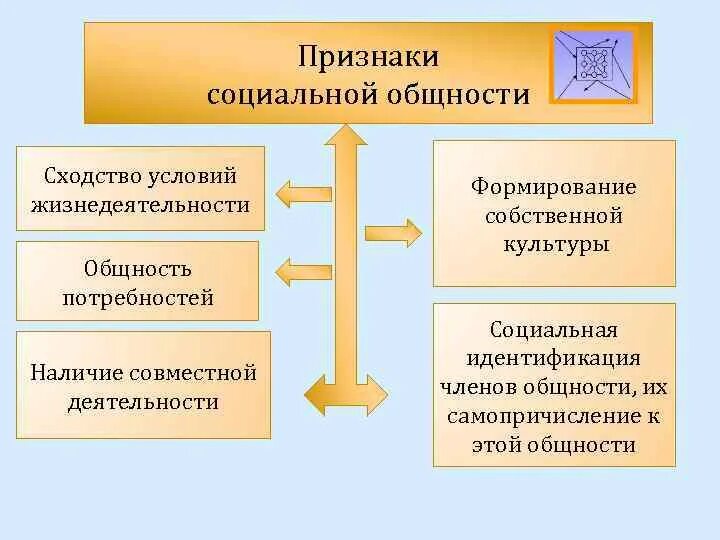 Признаки социальной общности

Сходство условий жизнедеятельности

Общность потребностей

Наличие совместной деятельности

Формирование собственной культуры

Социальная идентификация членов общности, их самопричисление к этой общности